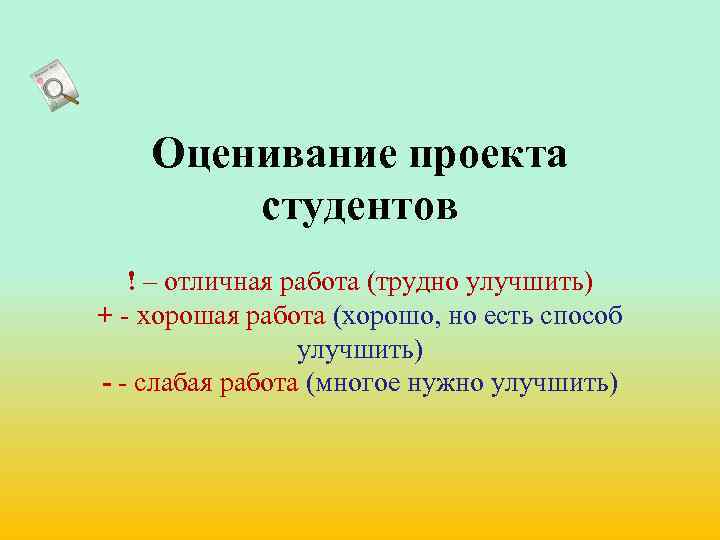 Оценивание проекта студентов

! – отличная работа (трудно улучшить)
+ - хорошая работа (хорошо, но есть способ улучшить)
- - слабая работа (многое нужно улучшить)